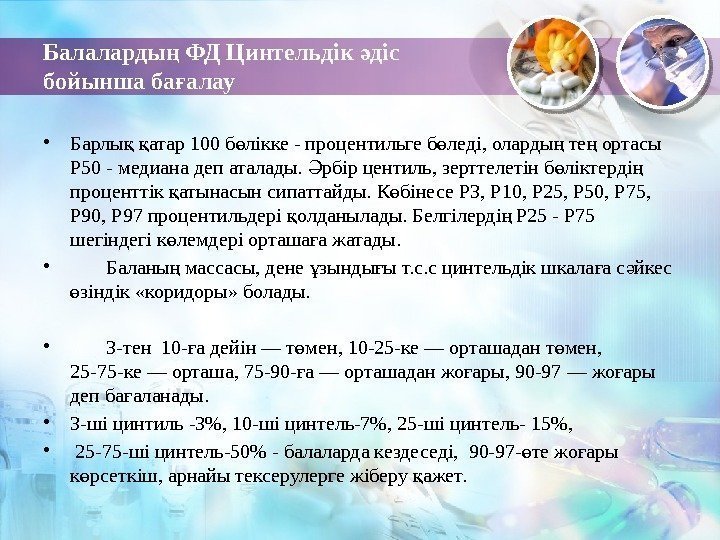 Балалардың ФД Цинтельдік әдіс бойынша бағалау

• Барлық қатар 100 бөлікке - процентильге бөледі, олардың тең ортасы Р50 - медиана деп аталады. Әрбір центиль, зерттелетін бөліктердің проценттік қатынасын сипаттайды. Көбінесе Р3, Р10, Р25, Р50, Р75, Р90, Р97 процентильдері қолданылады. Белгілердің Р25 - Р75 шегіндегі көлемдері орташаға жатады.

• Баланың массасы, дене ұзындығы т.с.с цинтельдік шкалаға сәйкес өзіндік «коридоры» болады.

• 3-тен 10-ға дейін — төмен, 10-25-ке — орташадан төмен, 25-75-ке — орташа, 75-90-ға — орташадан жоғары, 90-97 — жоғары деп бағаланады.

• 3-ші цинтиль -3%, 10-ші цинтель-7%, 25-ші цинтель- 15%,

• 25-75-ші цинтель-50% - балаларда кездеседі, 90-97-өте жоғары көрсеткіш, арнайы тексерулерге жіберу қажет.